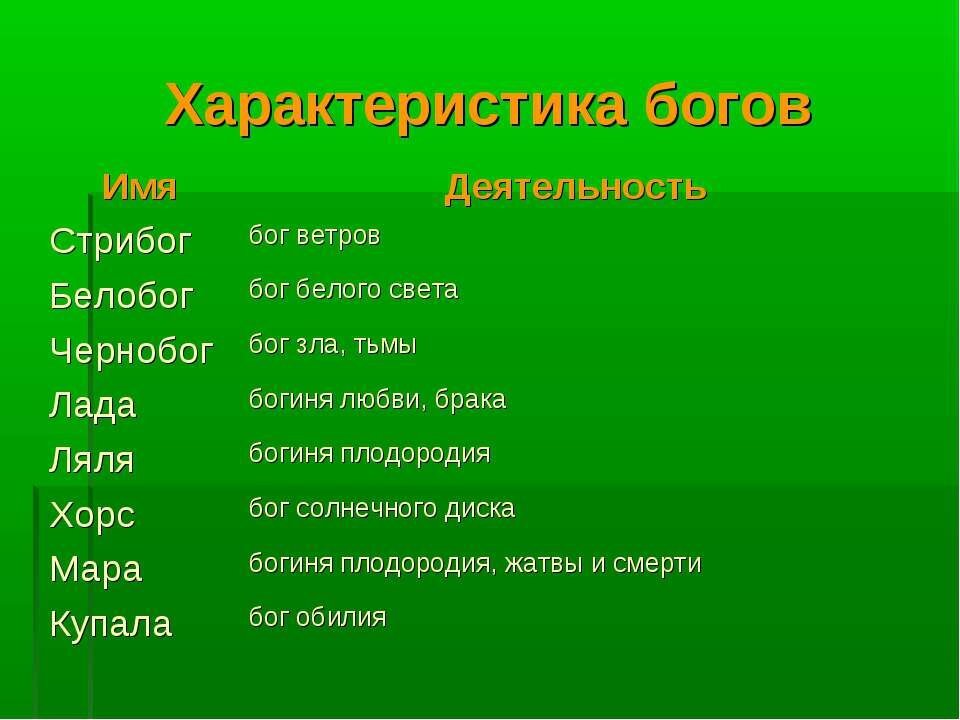 Характеристика богов

| Имя | Деятельность |
|---|---|
| Стрибог | бог ветров |
| Белобог | бог белого света |
| Чернобог | бог зла, тьмы |
| Лада | богиня любви, брака |
| Ляля | богиня плодородия |
| Хорс | бог солнечного диска |
| Мара | богиня плодородия, жатвы и смерти |
| Купала | бог обилия |